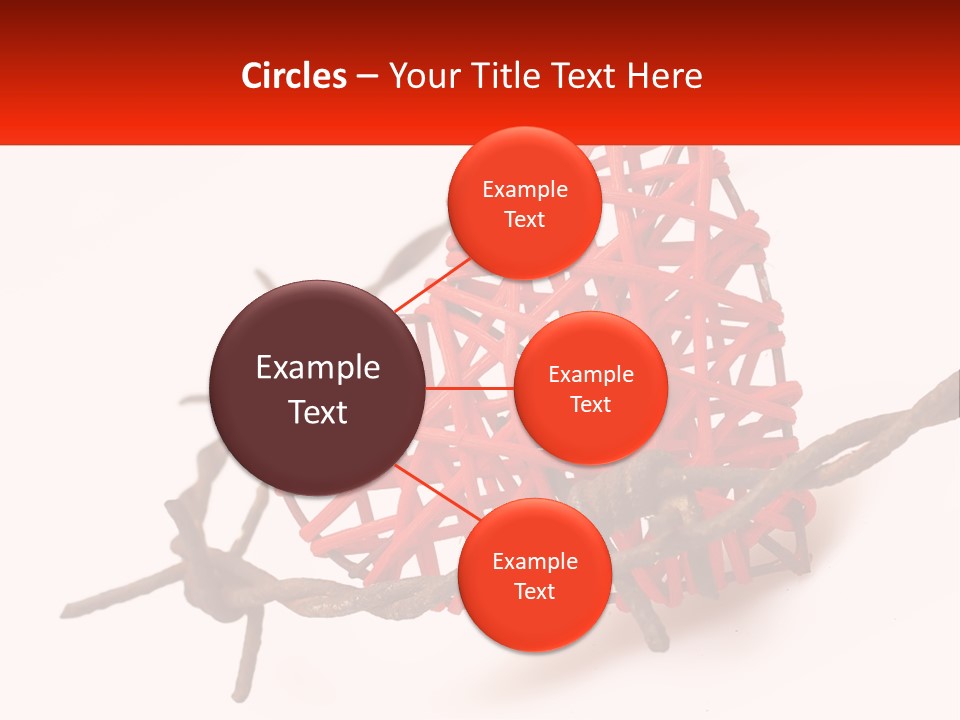 Circles – Your Title Text Here

Example Text

Example Text

Example Text

Example Text